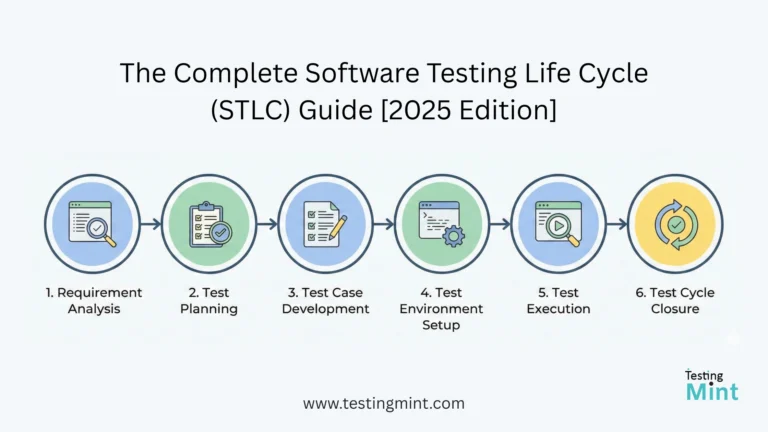 The Complete Software Testing Life Cycle (STLC) Guide [2025 Edition]

1. Requirement Analysis

2. Test Planning

3. Test Case Development

4. Test Environment Setup

5. Test Execution

6. Test Cycle Closure

Testing Mint

www.testingmint.com